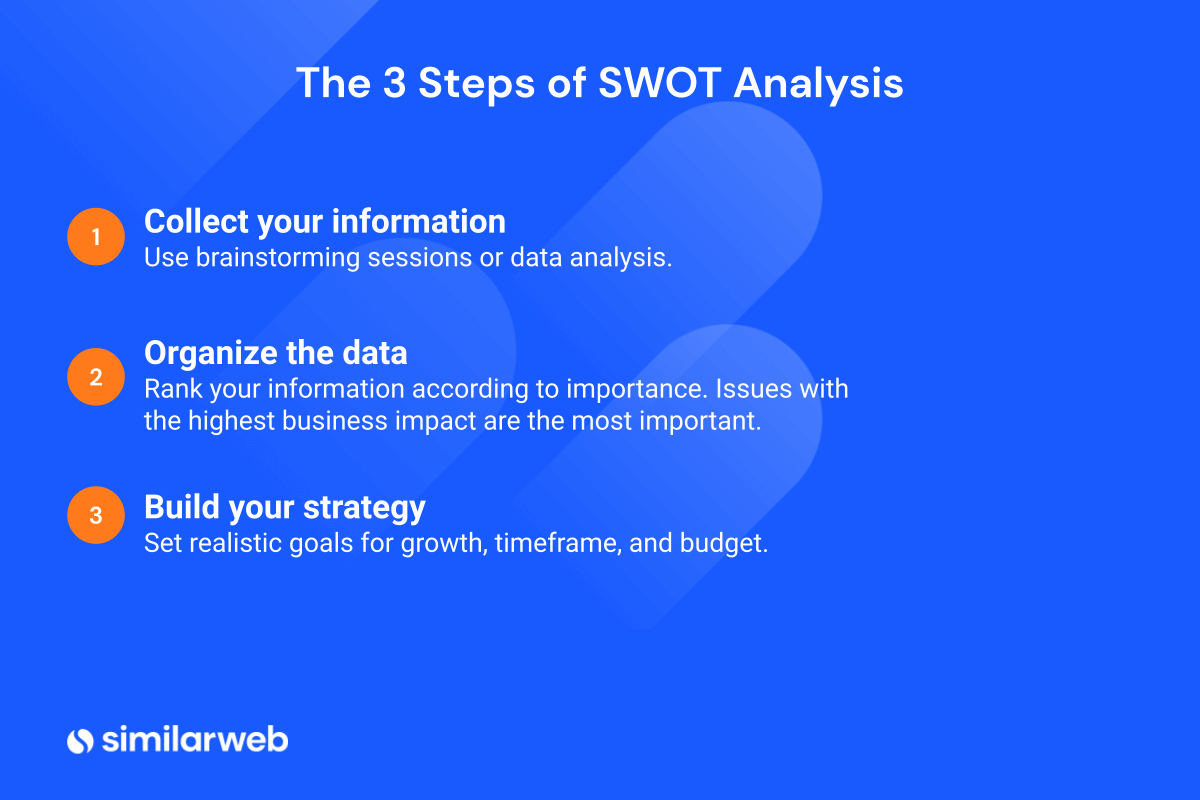 The 3 Steps of SWOT Analysis

1 Collect your information
Use brainstorming sessions or data analysis.

2 Organize the data
Rank your information according to importance. Issues with the highest business impact are the most important.

3 Build your strategy
Set realistic goals for growth, timeframe, and budget.

similarweb